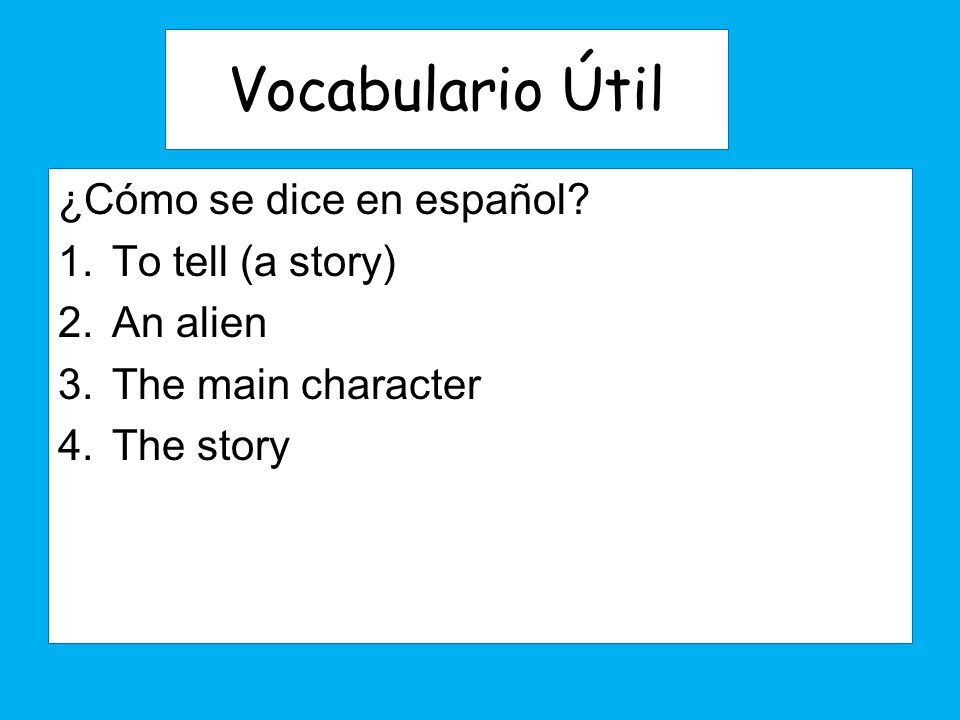 Vocabulario Útil

¿Cómo se dice en español?
1. To tell (a story)
2. An alien
3. The main character
4. The story